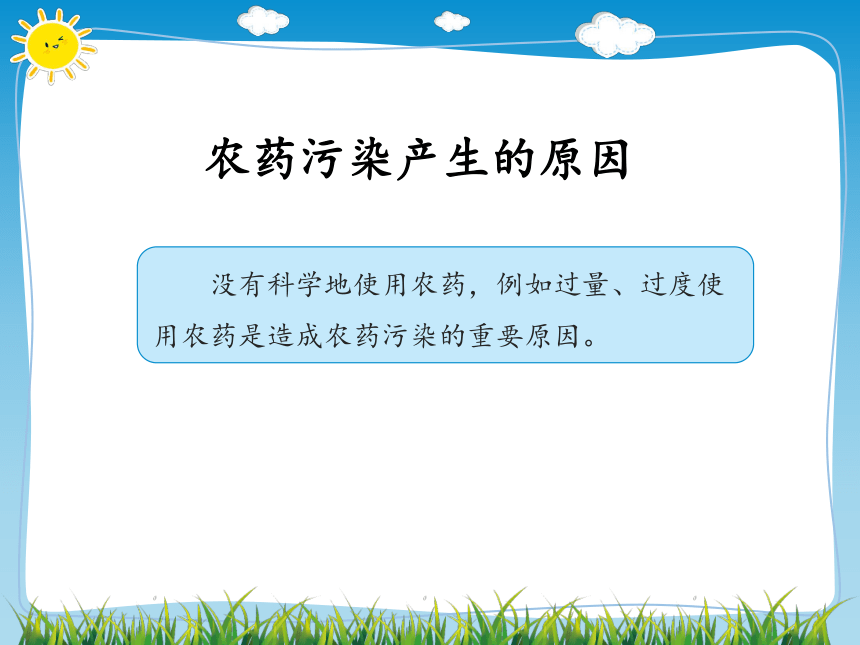 农药污染产生的原因

没有科学地使用农药，例如过量、过度使用农药是造成农药污染的重要原因。